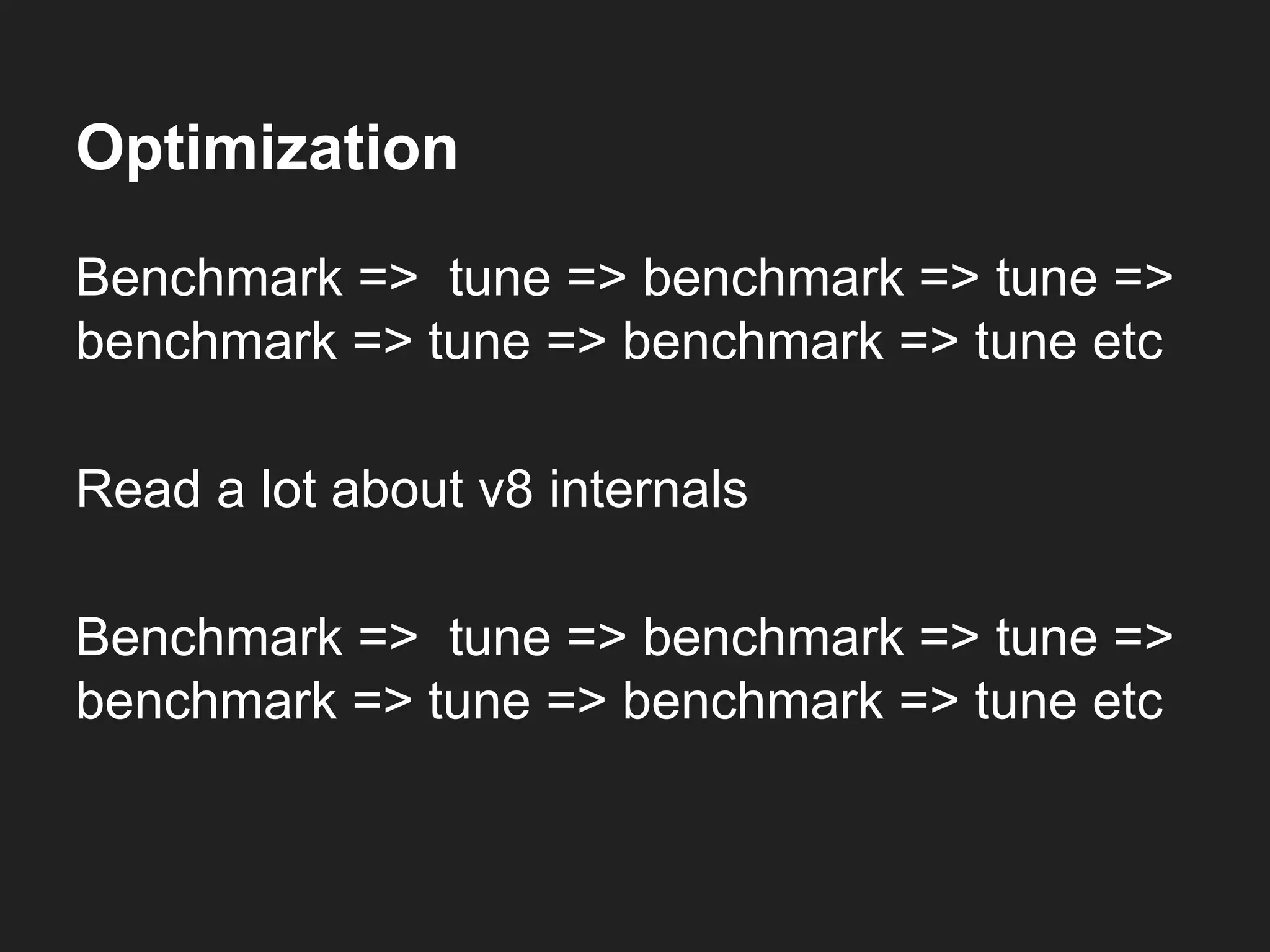 Optimization

Benchmark =>  tune => benchmark => tune => benchmark => tune => benchmark => tune etc

Read a lot about v8 internals

Benchmark =>  tune => benchmark => tune => benchmark => tune => benchmark => tune etc